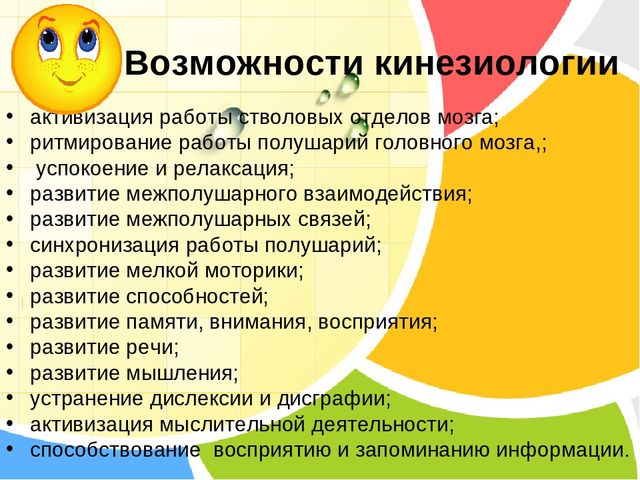 Возможности кинезиологии

• активизация работы стволовых отделов мозга;
• ритмирование работы полушарий головного мозга,;
• успокоение и релаксация;
• развитие межполушарного взаимодействия;
• развитие межполушарных связей;
• синхронизация работы полушарий;
• развитие мелкой моторики;
• развитие способностей;
• развитие памяти, внимания, восприятия;
• развитие речи;
• развитие мышления;
• устранение дислексии и дисграфии;
• активизация мыслительной деятельности;
• способствование восприятию и запоминанию информации.